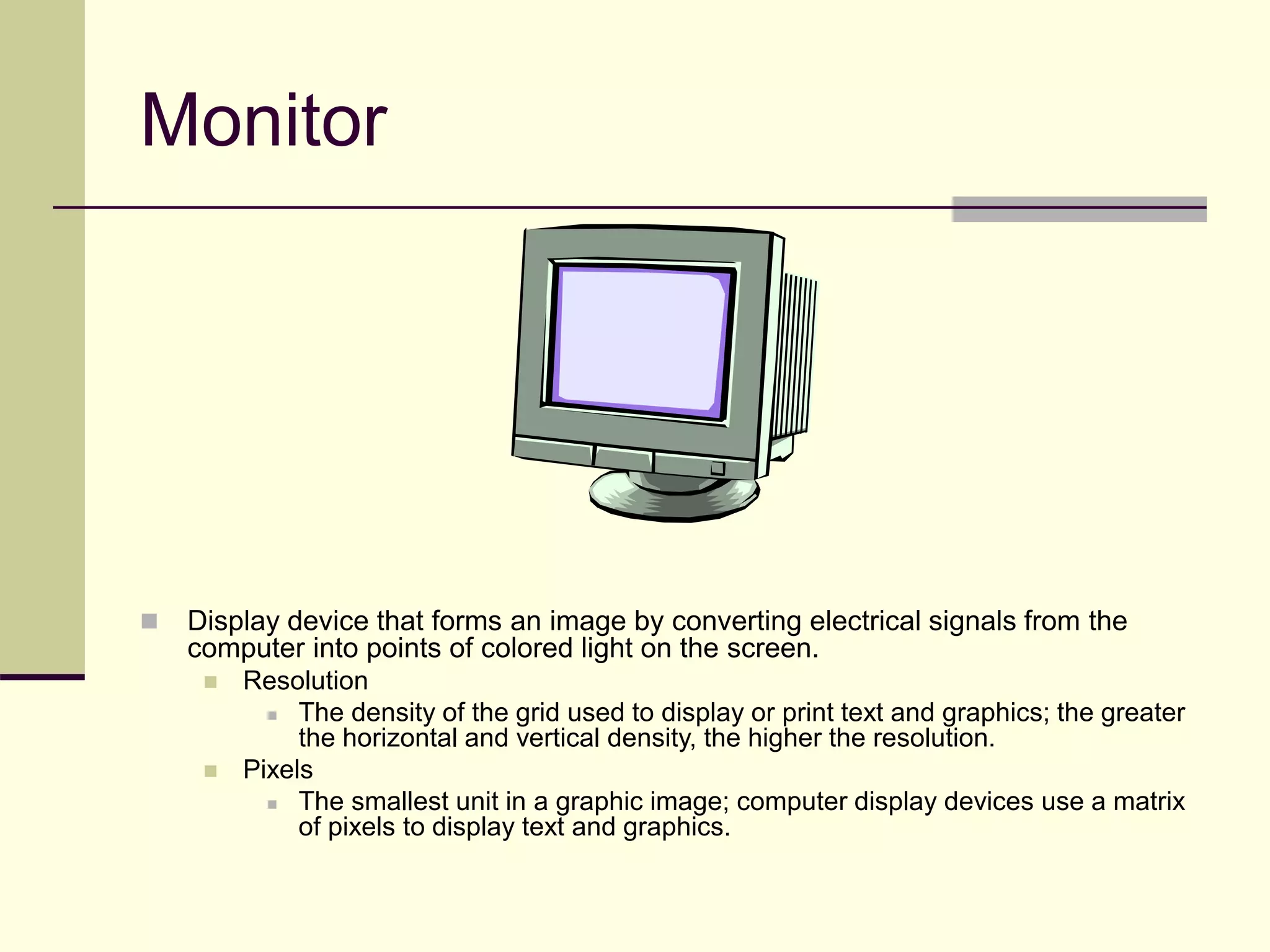 Monitor

Display device that forms an image by converting electrical signals from the computer into points of colored light on the screen.

Resolution

The density of the grid used to display or print text and graphics; the greater the horizontal and vertical density, the higher the resolution.

Pixels

The smallest unit in a graphic image; computer display devices use a matrix of pixels to display text and graphics.